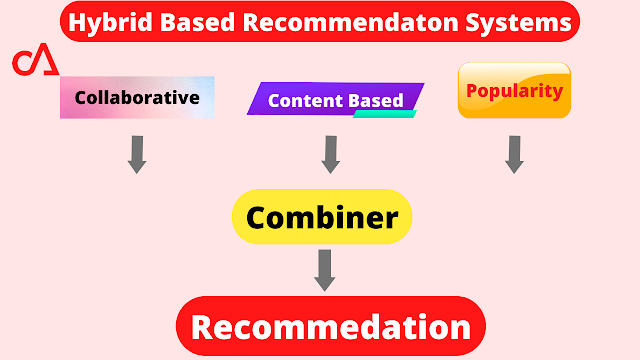 Hybrid Based Recommendaton Systems

Collaborative

Content Based

Popularity

Combiner

Recommedation